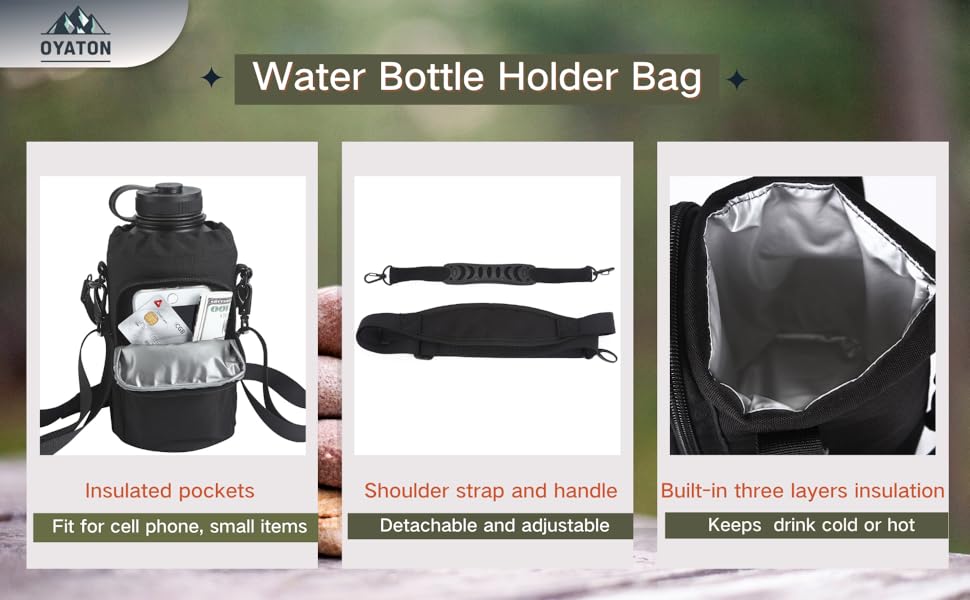 OYATON

Water Bottle Holder Bag

Insulated pockets

Fit for cell phone, small items

Shoulder strap and handle

Detachable and adjustable

Built-in three layers insulation

Keeps drink cold or hot